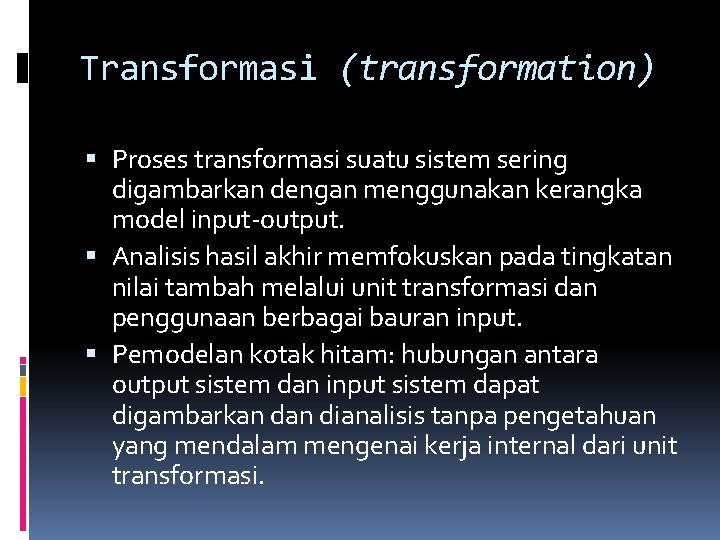 Transformasi (transformation)

▪ Proses transformasi suatu sistem sering digambarkan dengan menggunakan kerangka model input-output.
▪ Analisis hasil akhir memfokuskan pada tingkatan nilai tambah melalui unit transformasi dan penggunaan berbagai bauran input.
▪ Pemodelan kotak hitam: hubungan antara output sistem dan input sistem dapat digambarkan dan dianalisis tanpa pengetahuan yang mendalam mengenai kerja internal dari unit transformasi.